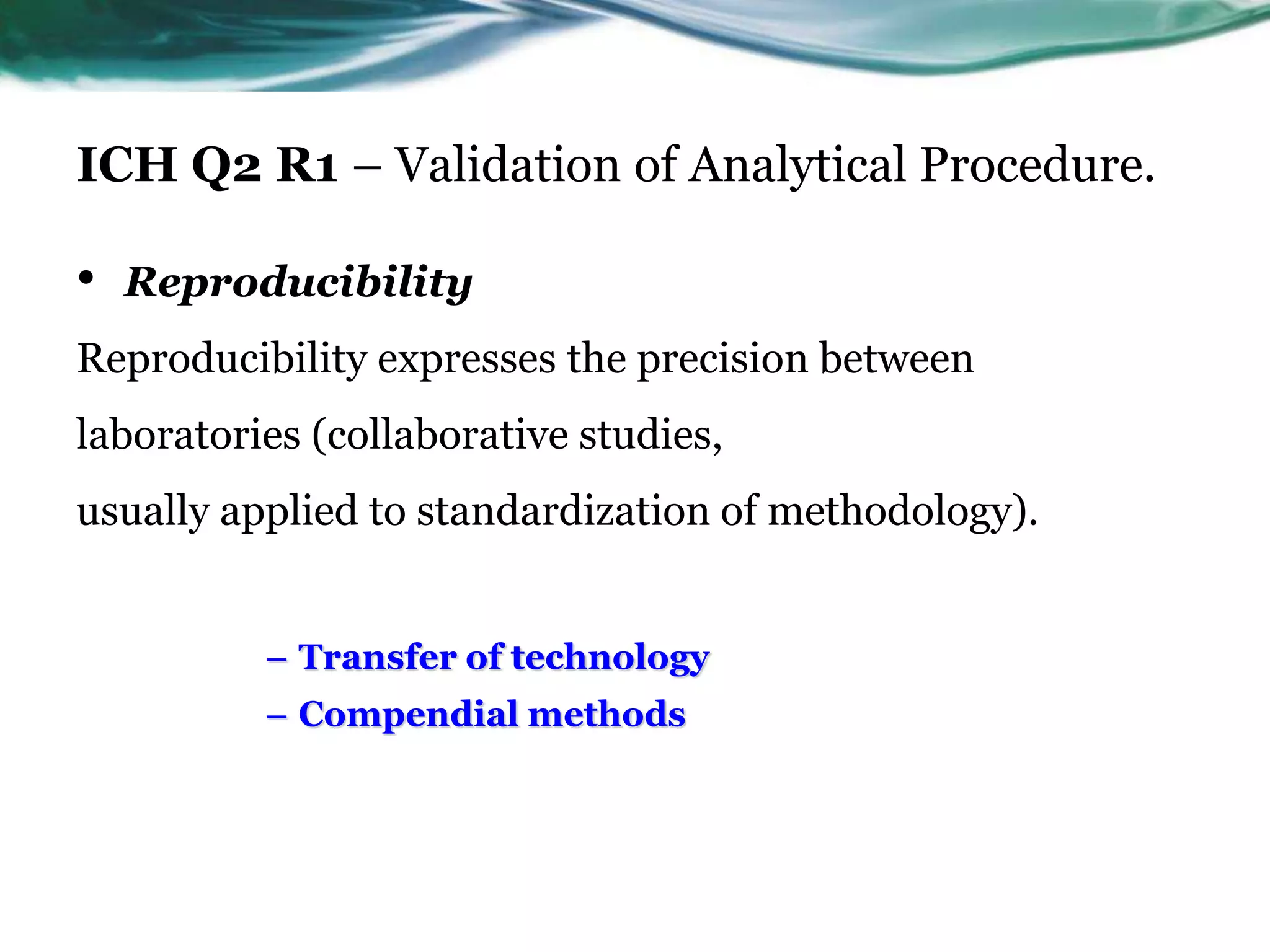 ICH Q2 R1 – Validation of Analytical Procedure.

• Reproducibility

Reproducibility expresses the precision between laboratories (collaborative studies, usually applied to standardization of methodology).

– Transfer of technology
– Compendial methods